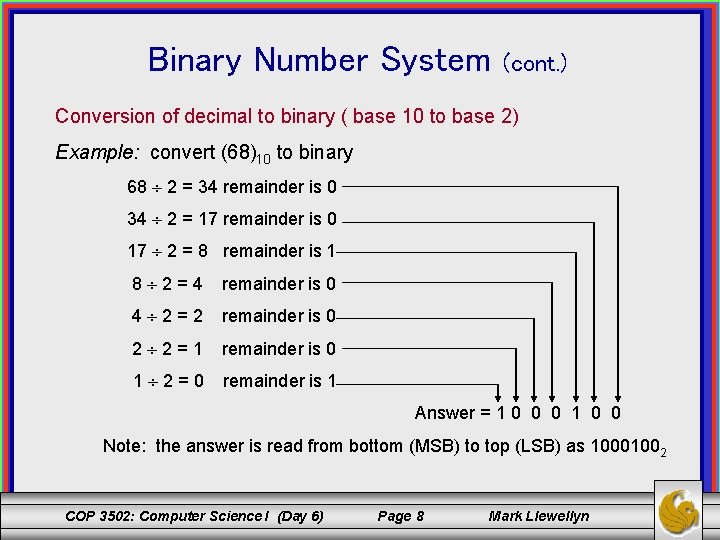 Binary Number System (cont.)

Conversion of decimal to binary ( base 10 to base 2)

Example: convert $(68)_{10}$ to binary

$68 \div 2 = 34$ remainder is 0

$34 \div 2 = 17$ remainder is 0

$17 \div 2 = 8$ remainder is 1

$8 \div 2 = 4$ remainder is 0

$4 \div 2 = 2$ remainder is 0

$2 \div 2 = 1$ remainder is 0

$1 \div 2 = 0$ remainder is 1

Answer = 1 0 0 0 1 0 0

Note: the answer is read from bottom (MSB) to top (LSB) as $1000100_2$

COP 3502: Computer Science I (Day 6) Page 8 Mark Llewellyn